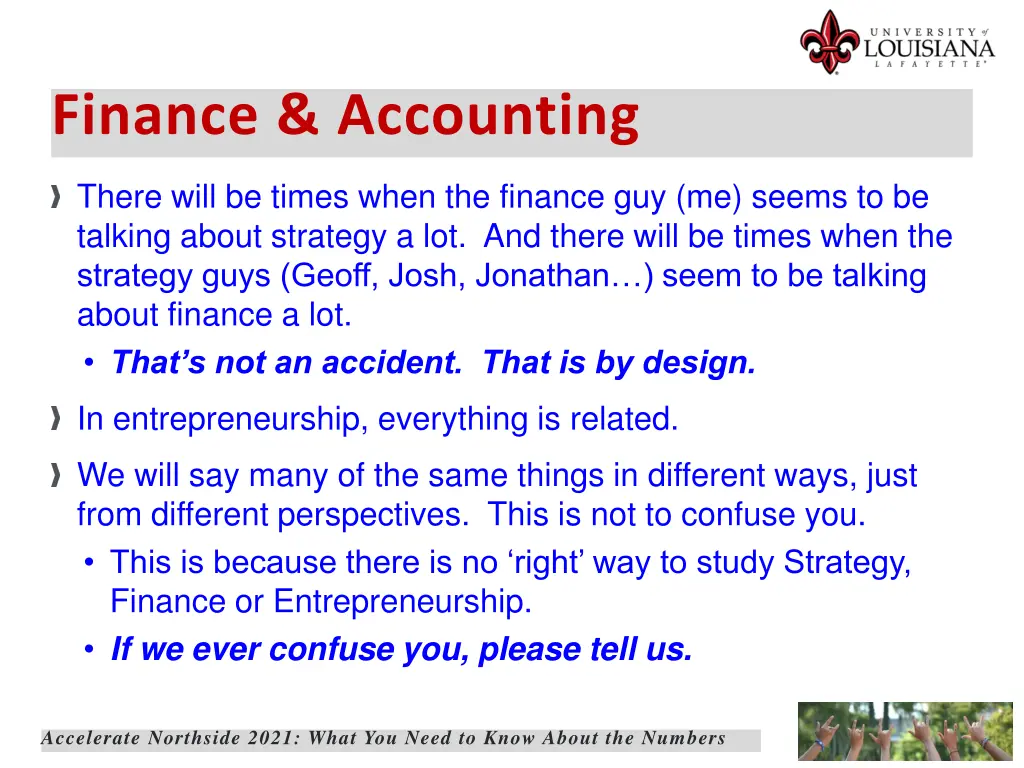 UNIVERSITY of LOUISIANA LAFAYETTE

Finance & Accounting

There will be times when the finance guy (me) seems to be talking about strategy a lot. And there will be times when the strategy guys (Geoff, Josh, Jonathan…) seem to be talking about finance a lot.

• That's not an accident. That is by design.

In entrepreneurship, everything is related.

We will say many of the same things in different ways, just from different perspectives. This is not to confuse you.

• This is because there is no 'right' way to study Strategy, Finance or Entrepreneurship.

• If we ever confuse you, please tell us.

Accelerate Northside 2021: What You Need to Know About the Numbers